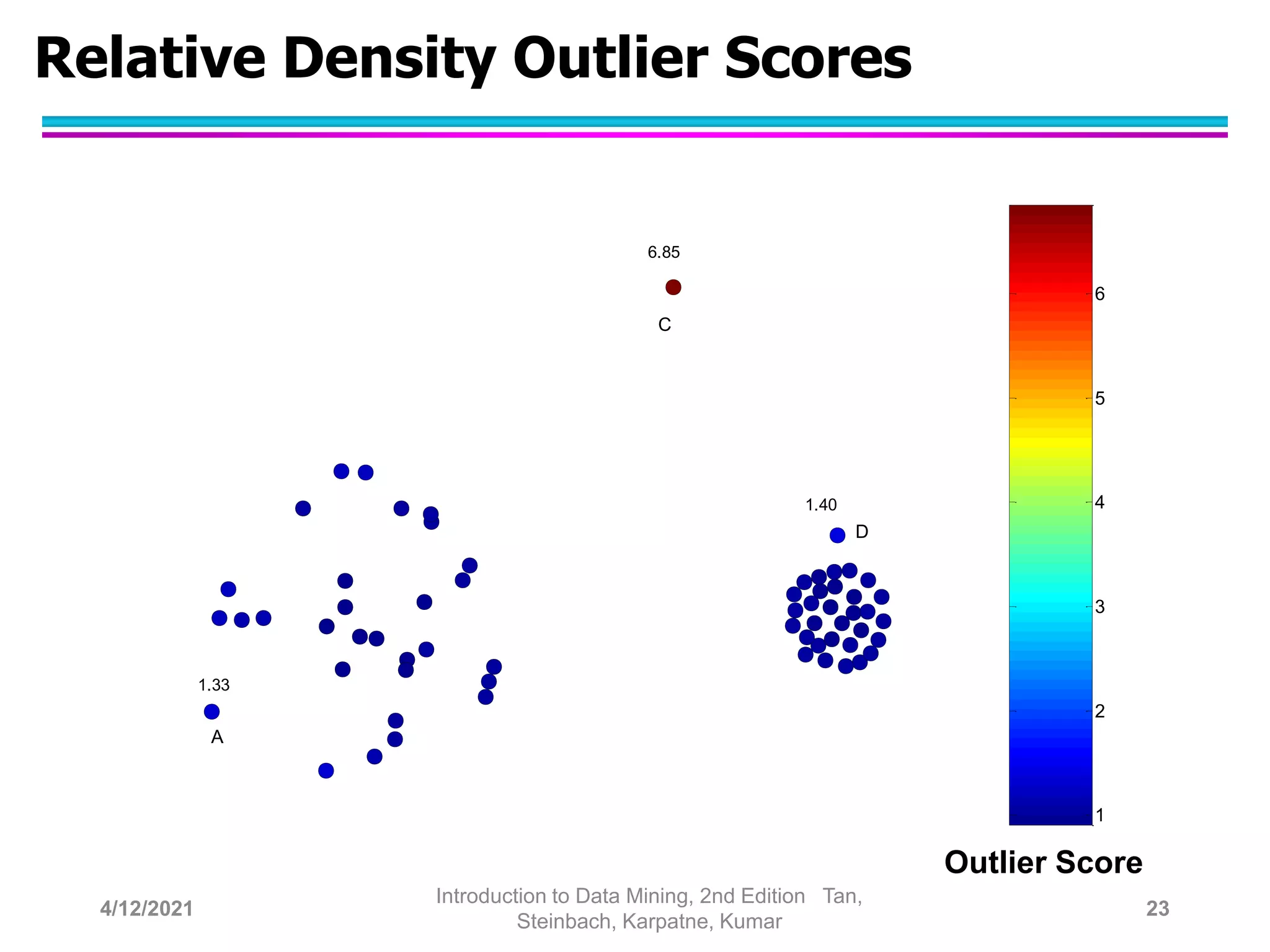 Relative Density Outlier Scores

6.85

C

1.40

D

1.33

A

6

5

4

3

2

1

Outlier Score

4/12/2021

Introduction to Data Mining, 2nd Edition Tan, Steinbach, Karpatne, Kumar

23